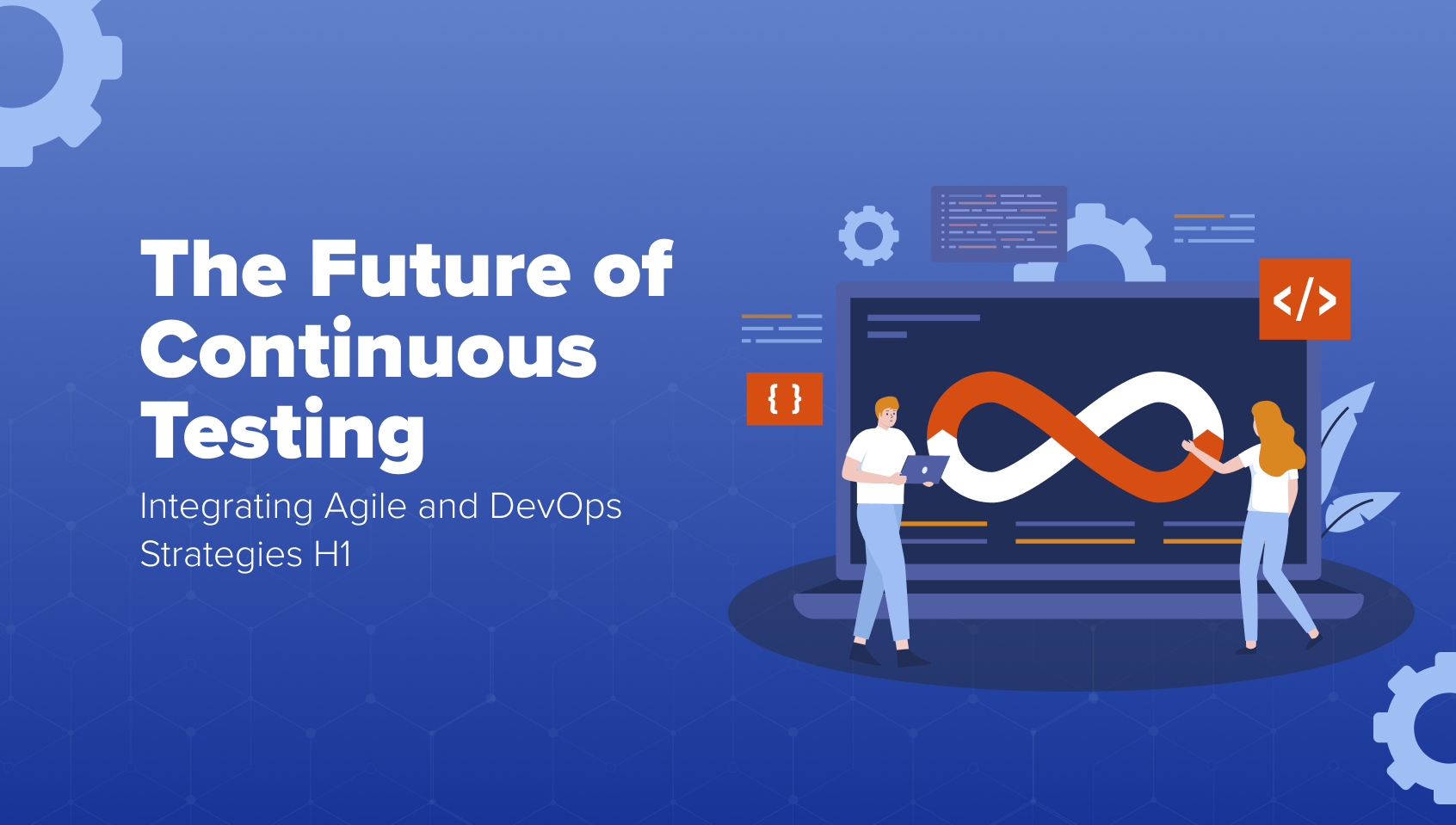 The Future of Continuous Testing

Integrating Agile and DevOps Strategies H1

{ }

</>